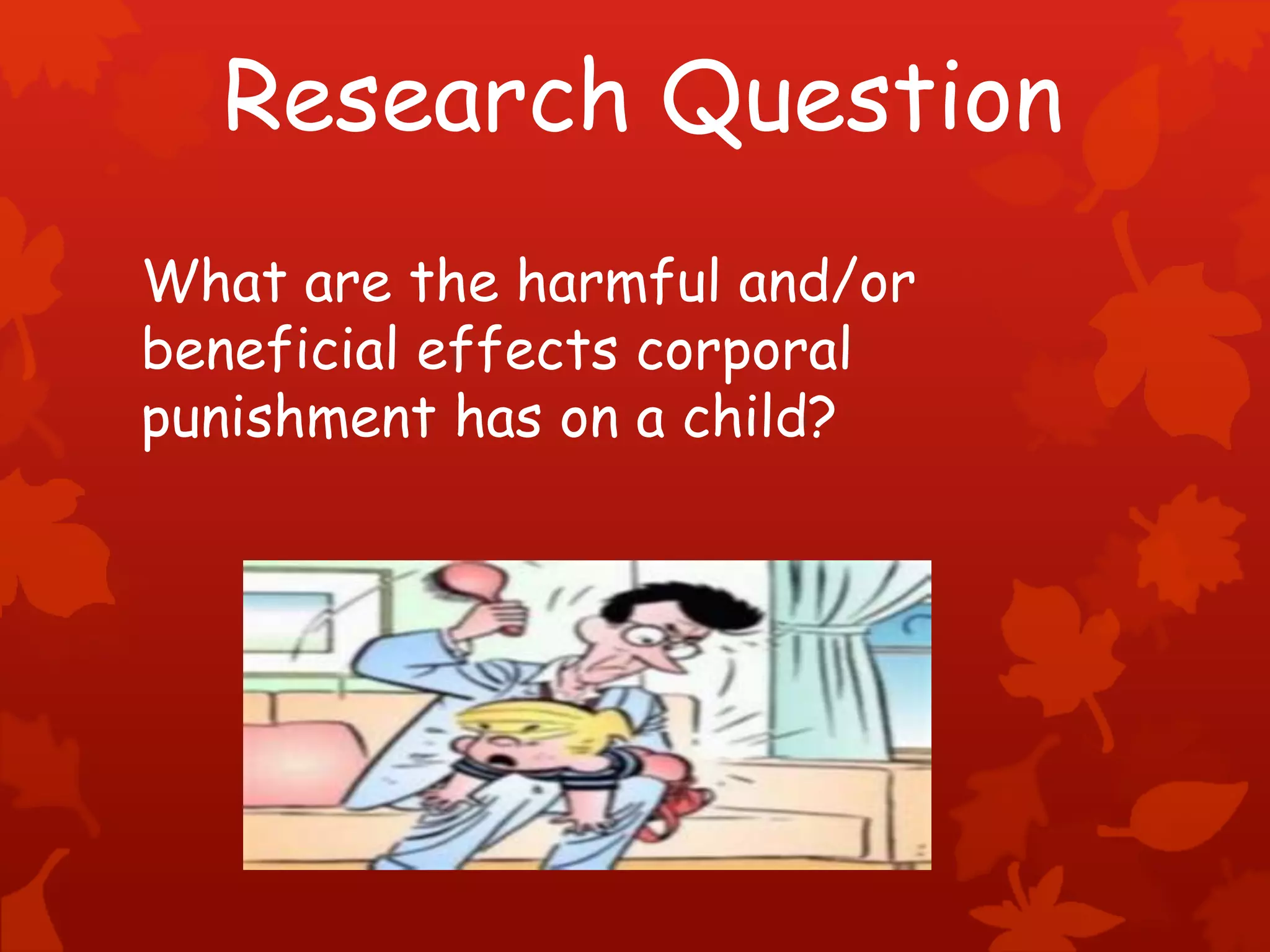 Research Question

What are the harmful and/or beneficial effects corporal punishment has on a child?